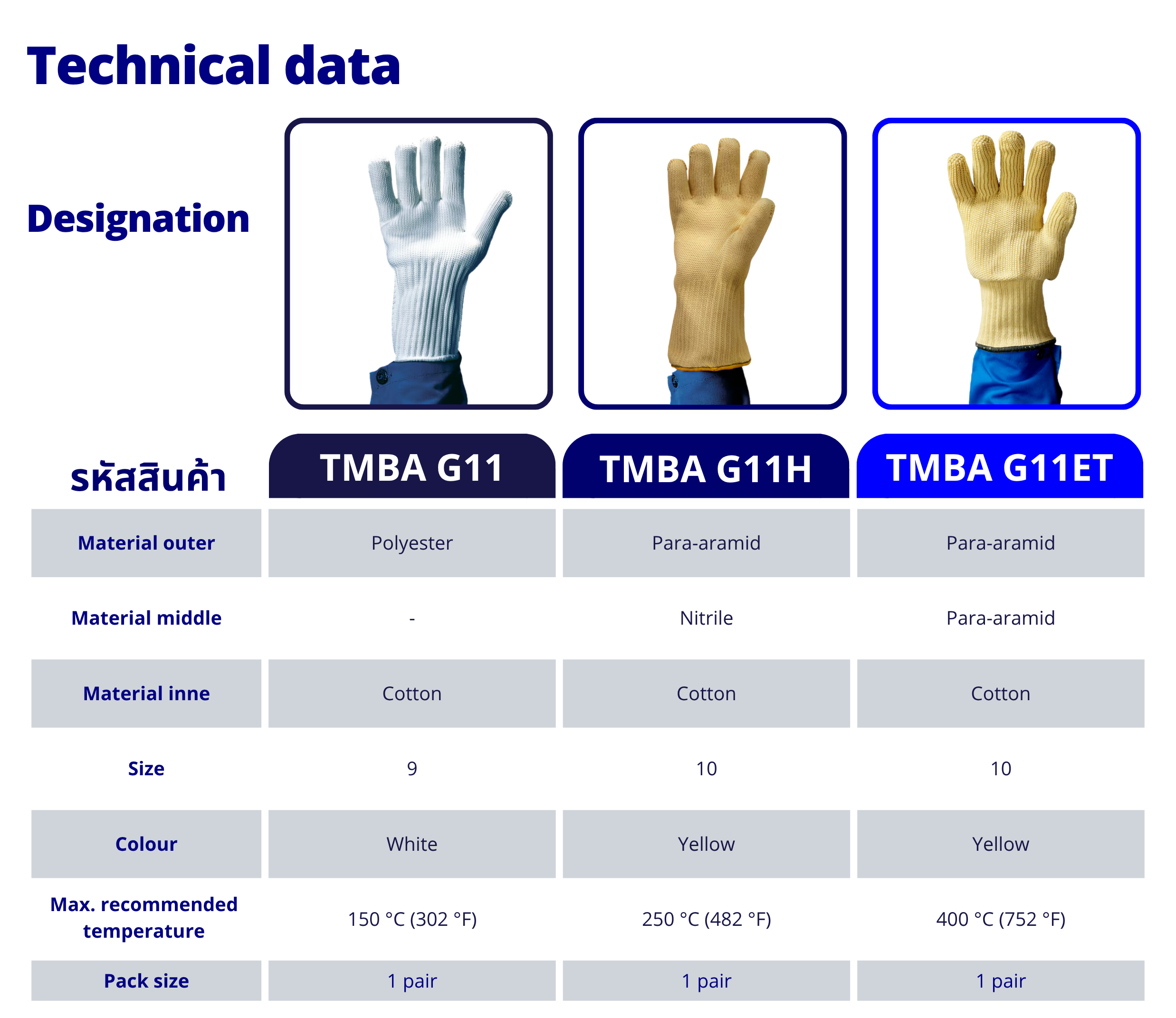 Technical data

Designation

| รหัสสินค้า | TMBA G11 | TMBA G11H | TMBA G11ET |
|---|---|---|---|
| Material outer | Polyester | Para-aramid | Para-aramid |
| Material middle | - | Nitrile | Para-aramid |
| Material inne | Cotton | Cotton | Cotton |
| Size | 9 | 10 | 10 |
| Colour | White | Yellow | Yellow |
| Max. recommended temperature | 150 °C (302 °F) | 250 °C (482 °F) | 400 °C (752 °F) |
| Pack size | 1 pair | 1 pair | 1 pair |